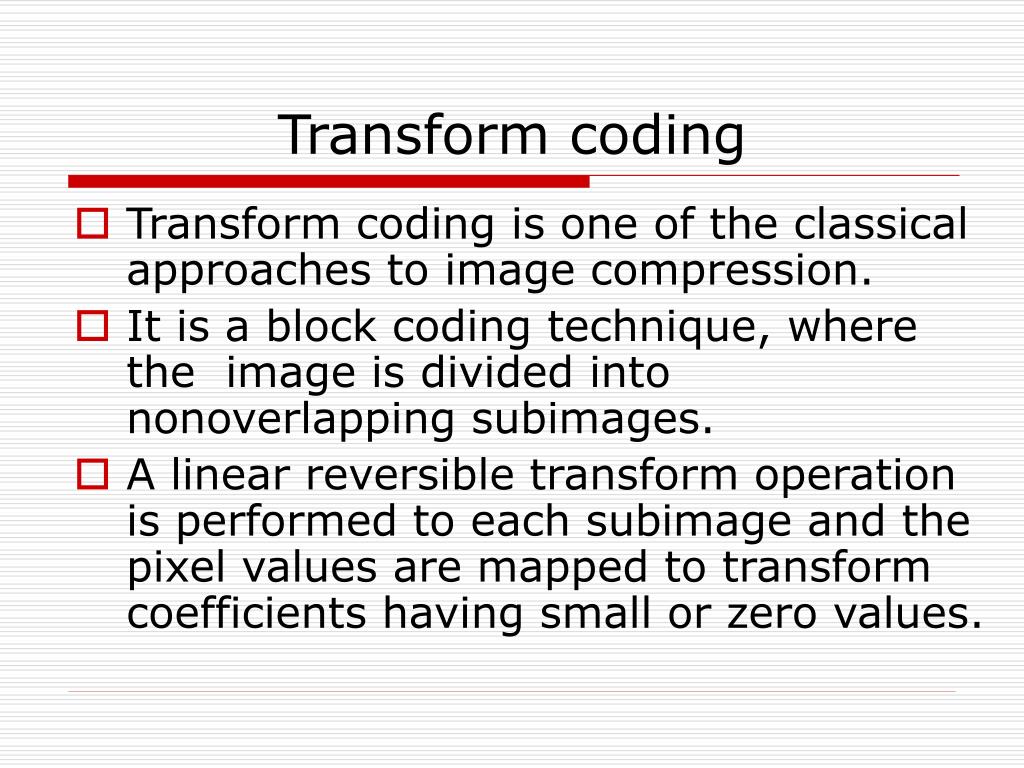 Transform coding

Transform coding is one of the classical approaches to image compression.

It is a block coding technique, where the  image is divided into nonoverlapping subimages.

A linear reversible transform operation is performed to each subimage and the pixel values are mapped to transform coefficients having small or zero values.